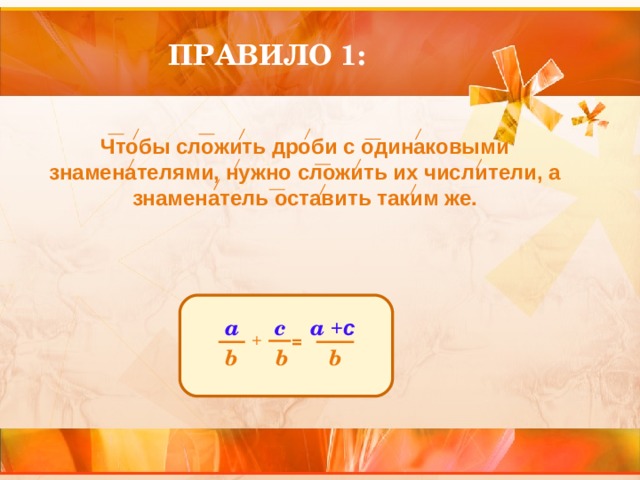 ПРАВИЛО 1:

Чтобы сложить дроби с одинаковыми знаменателями, нужно сложить их числители, а знаменатель оставить таким же.

$\frac{a}{b} + \frac{c}{b} = \frac{a+c}{b}$